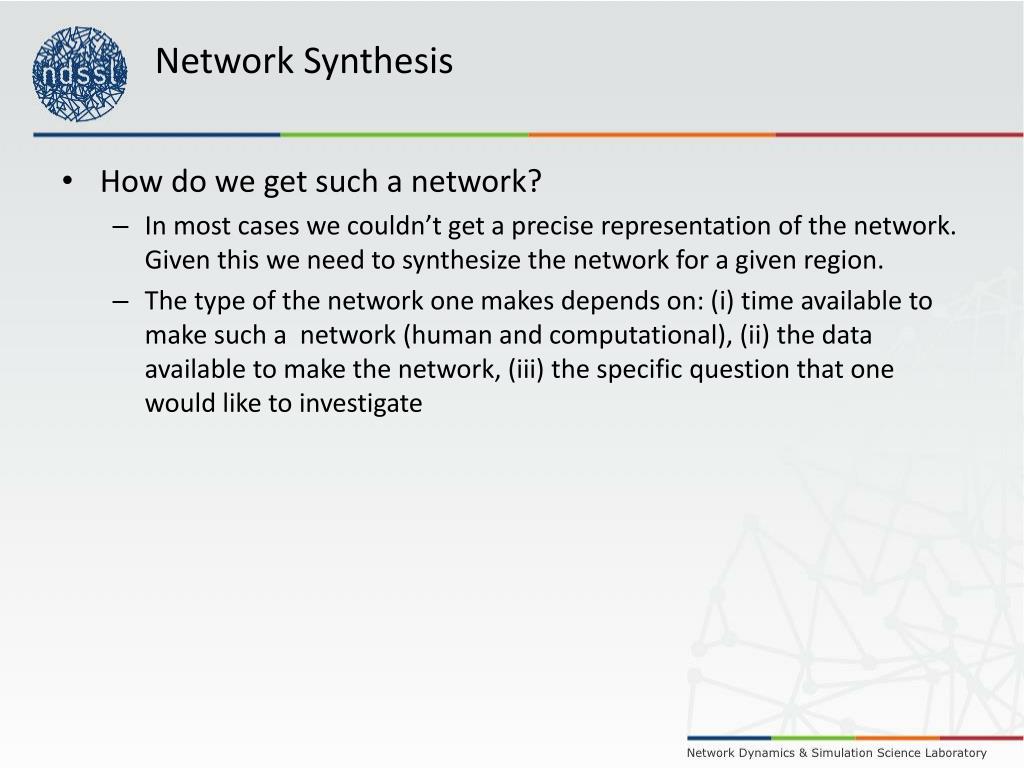 ndssl

Network Synthesis

• How do we get such a network?
– In most cases we couldn't get a precise representation of the network. Given this we need to synthesize the network for a given region.
– The type of the network one makes depends on: (i) time available to make such a network (human and computational), (ii) the data available to make the network, (iii) the specific question that one would like to investigate

Network Dynamics & Simulation Science Laboratory